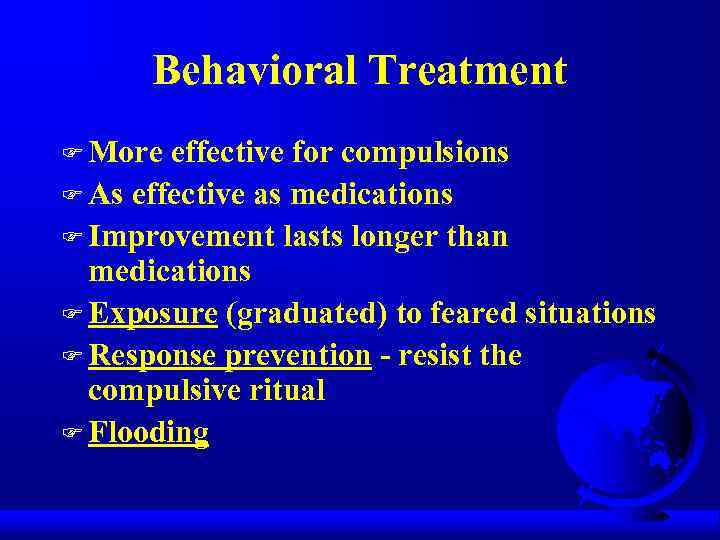 Behavioral Treatment

☞ More effective for compulsions
☞ As effective as medications
☞ Improvement lasts longer than medications
☞ Exposure (graduated) to feared situations
☞ Response prevention - resist the compulsive ritual
☞ Flooding